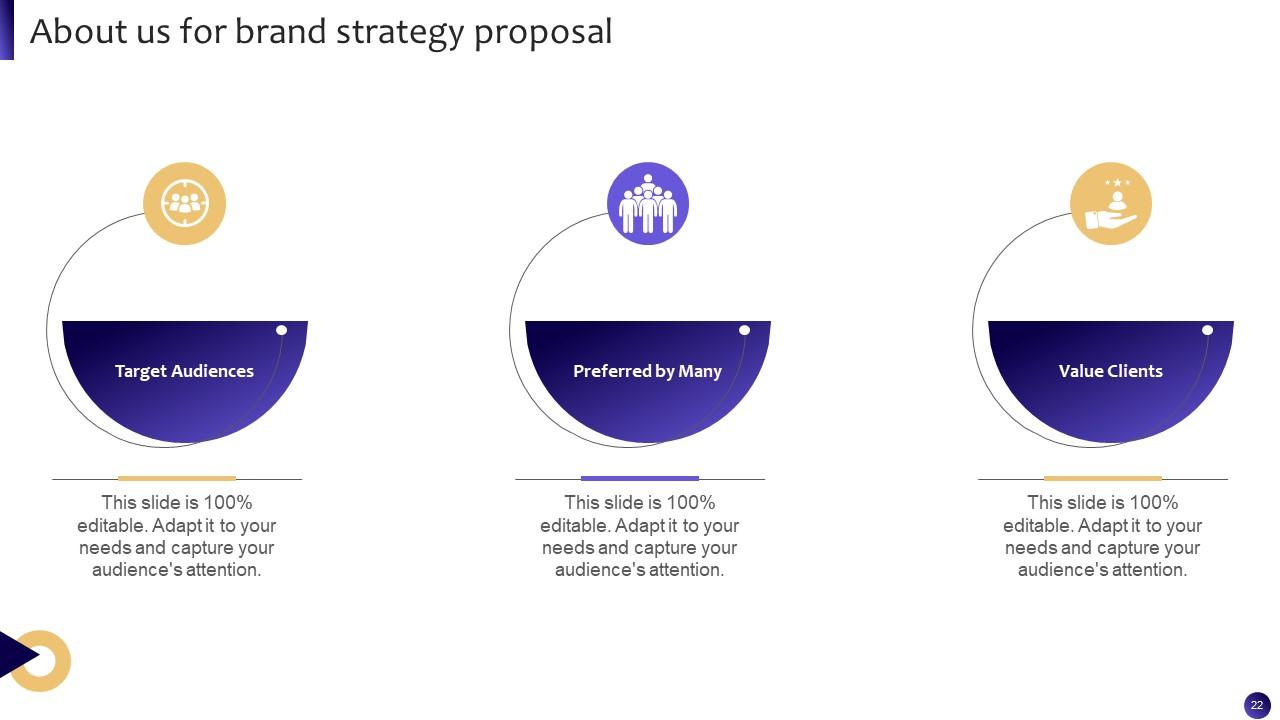 About us for brand strategy proposal

Target Audiences

This slide is 100% editable. Adapt it to your needs and capture your audience's attention.

Preferred by Many

This slide is 100% editable. Adapt it to your needs and capture your audience's attention.

Value Clients

This slide is 100% editable. Adapt it to your needs and capture your audience's attention.

22